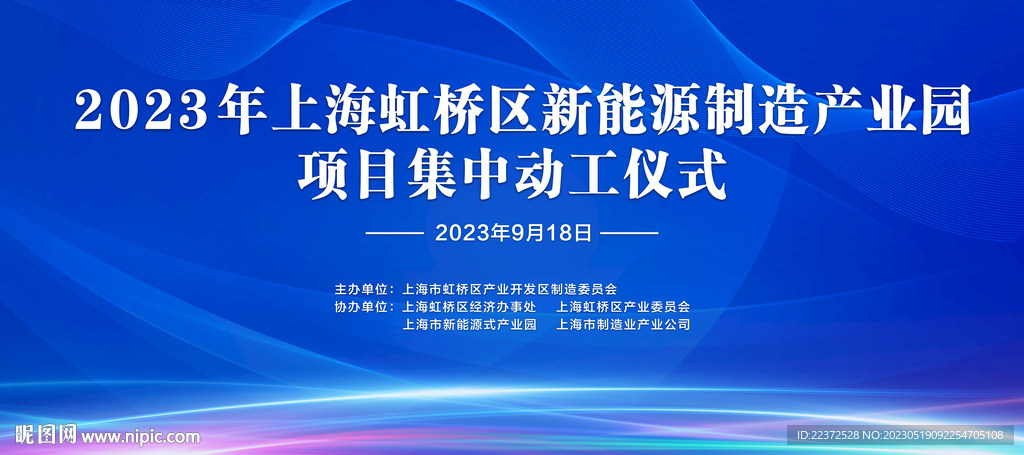 2023年上海虹桥区新能源制造产业园
项目集中动工仪式

2023年9月18日

主办单位：上海市虹桥区产业开发区制造委员会
协办单位：上海虹桥区经济办事处 上海虹桥区产业委员会
上海市新能源式产业园 上海市制造业产业公司

昵图网 www.nipic.com

ID:22372528 NO:20230519092254705108